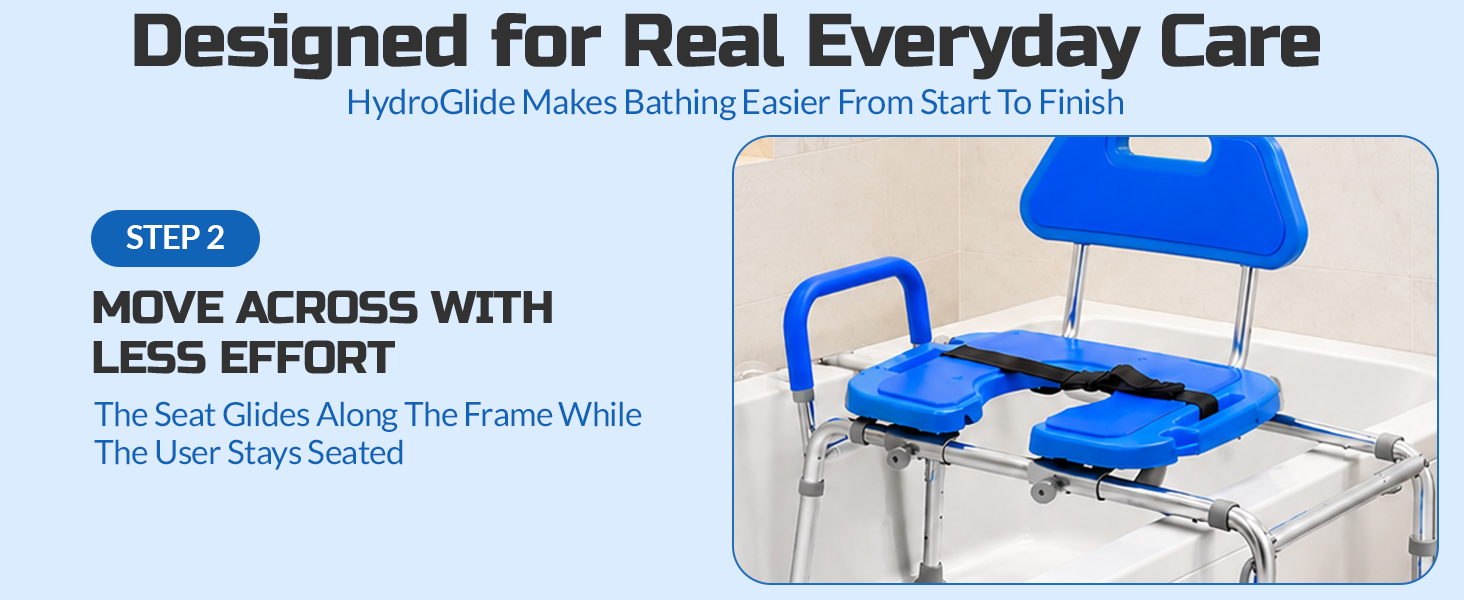 Designed for Real Everyday Care
HydroGlide Makes Bathing Easier From Start To Finish

STEP 2

MOVE ACROSS WITH LESS EFFORT

The Seat Glides Along The Frame While The User Stays Seated